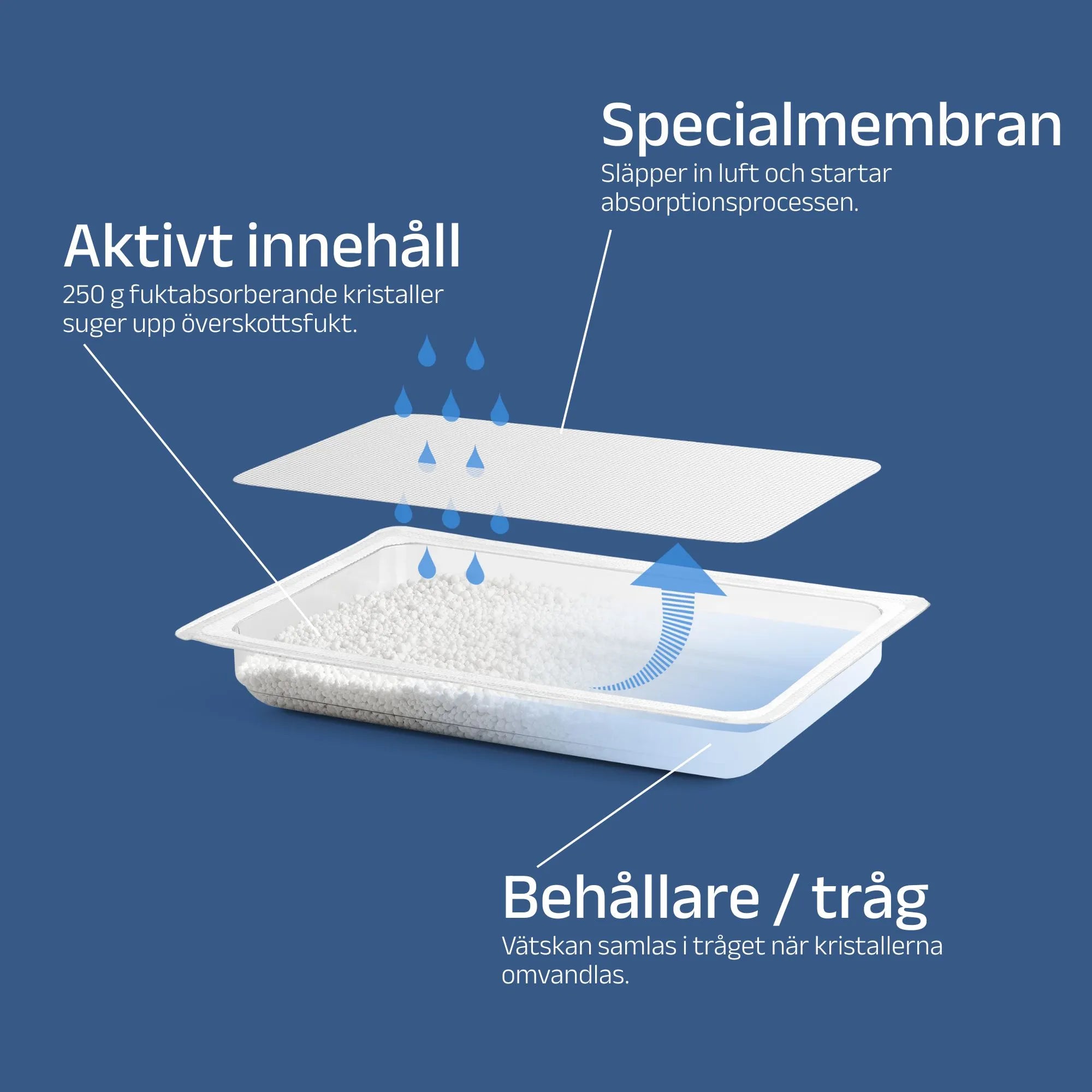 Specialmembran
Släpper in luft och startar absorptionsprocessen.

Aktivt innehåll
250 g fuktabsorberande kristaller suger upp överskottsfukt.

Behållare / tråg
Vätskan samlas i tråget när kristallerna omvandlas.